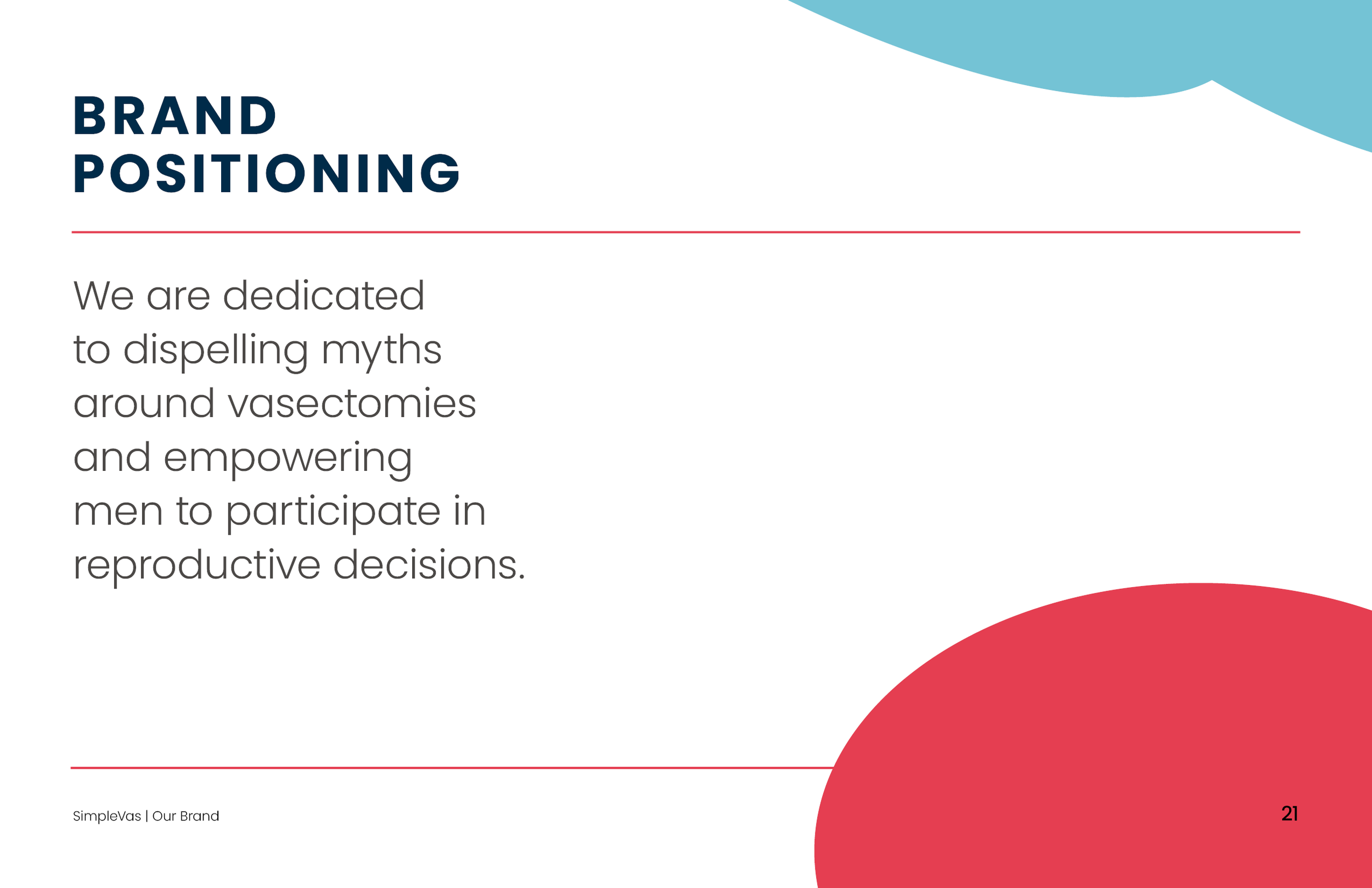 BRAND POSITIONING

We are dedicated to dispelling myths around vasectomies and empowering men to participate in reproductive decisions.

SimpleVas | Our Brand

21